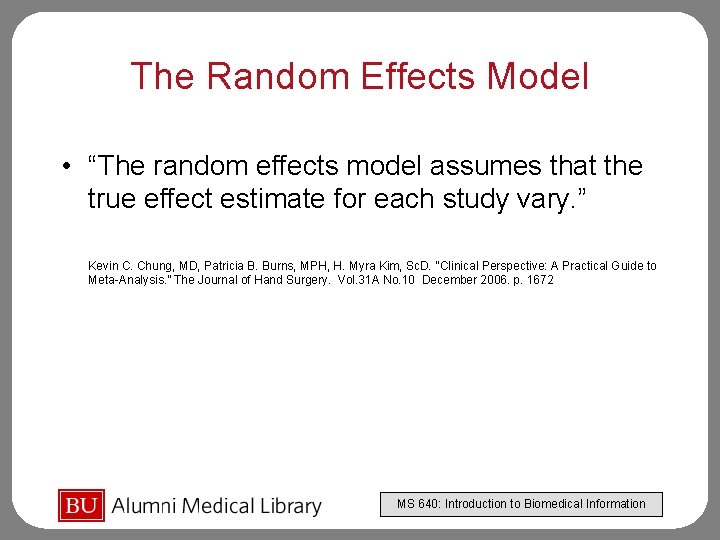 The Random Effects Model

• “The random effects model assumes that the true effect estimate for each study vary.”

Kevin C. Chung, MD, Patricia B. Burns, MPH, H. Myra Kim, ScD. "Clinical Perspective: A Practical Guide to Meta-Analysis." The Journal of Hand Surgery. Vol.31A No.10 December 2006. p. 1672

BU Alumni Medical Library

MS 640: Introduction to Biomedical Information